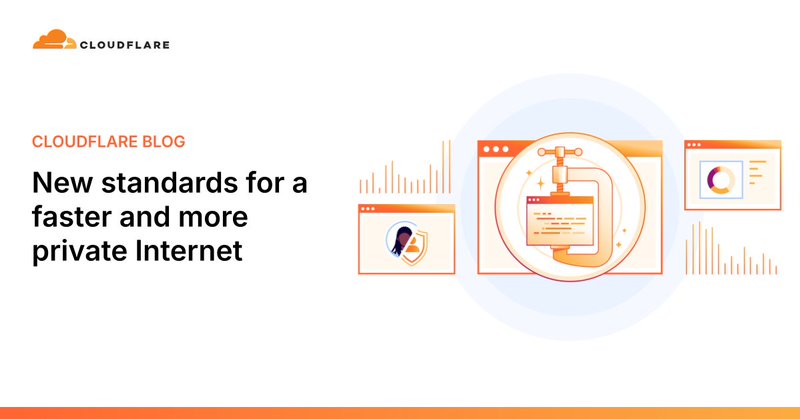 CLOUDFLARE

CLOUDFLARE BLOG

New standards for a faster and more private Internet